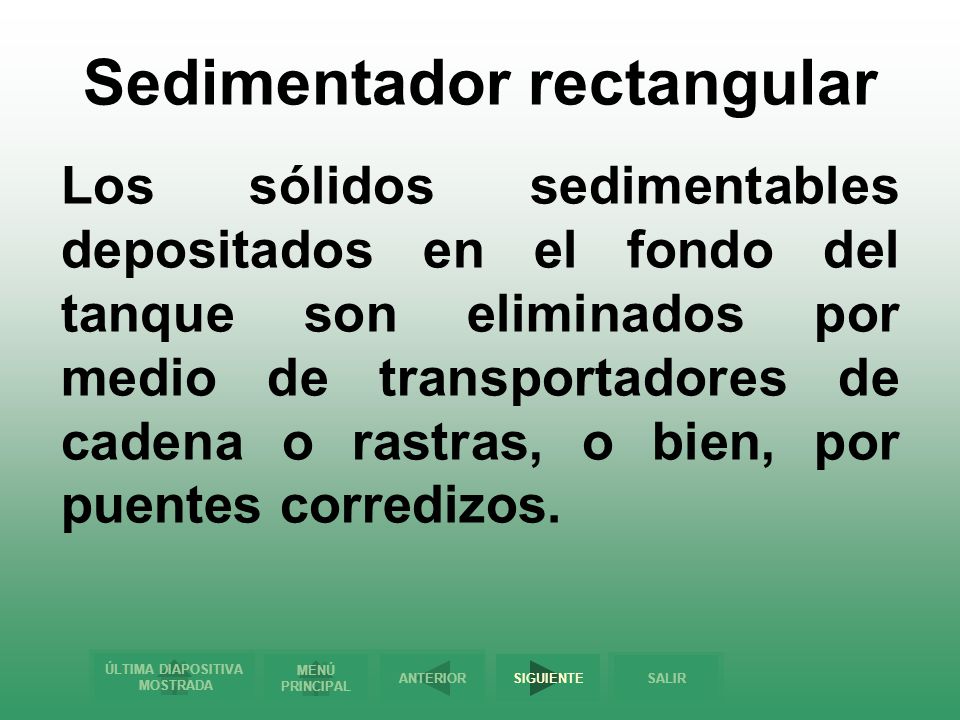 Sedimentador rectangular

Los sólidos sedimentables depositados en el fondo del tanque son eliminados por medio de transportadores de cadena o rastras, o bien, por puentes corredizos.

ÚLTIMA DIAPOSITIVA MOSTRADA
MENÚ PRINCIPAL
ANTERIOR
SIGUIENTE
SALIR